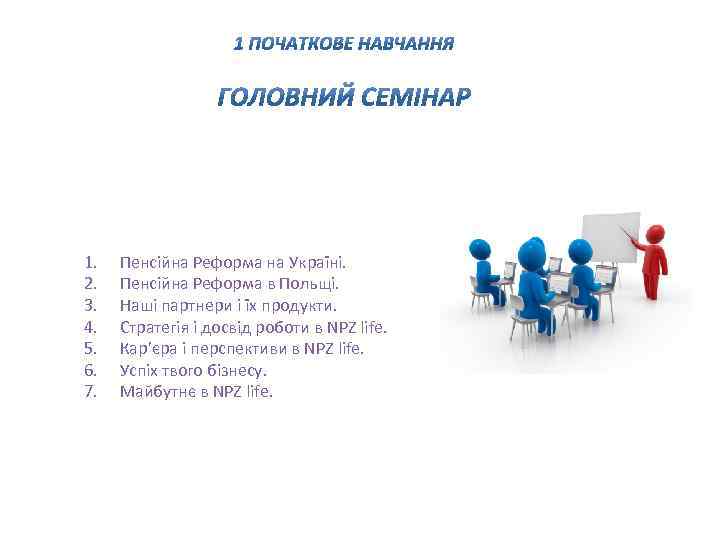 1 ПОЧАТКОВЕ НАВЧАННЯ

ГОЛОВНИЙ СЕМІНАР

1. Пенсійна Реформа на Україні.
2. Пенсійна Реформа в Польщі.
3. Наші партнери і їх продукти.
4. Стратегія і досвід роботи в NPZ life.
5. Кар'єра і перспективи в NPZ life.
6. Успіх твого бізнесу.
7. Майбутнє в NPZ life.